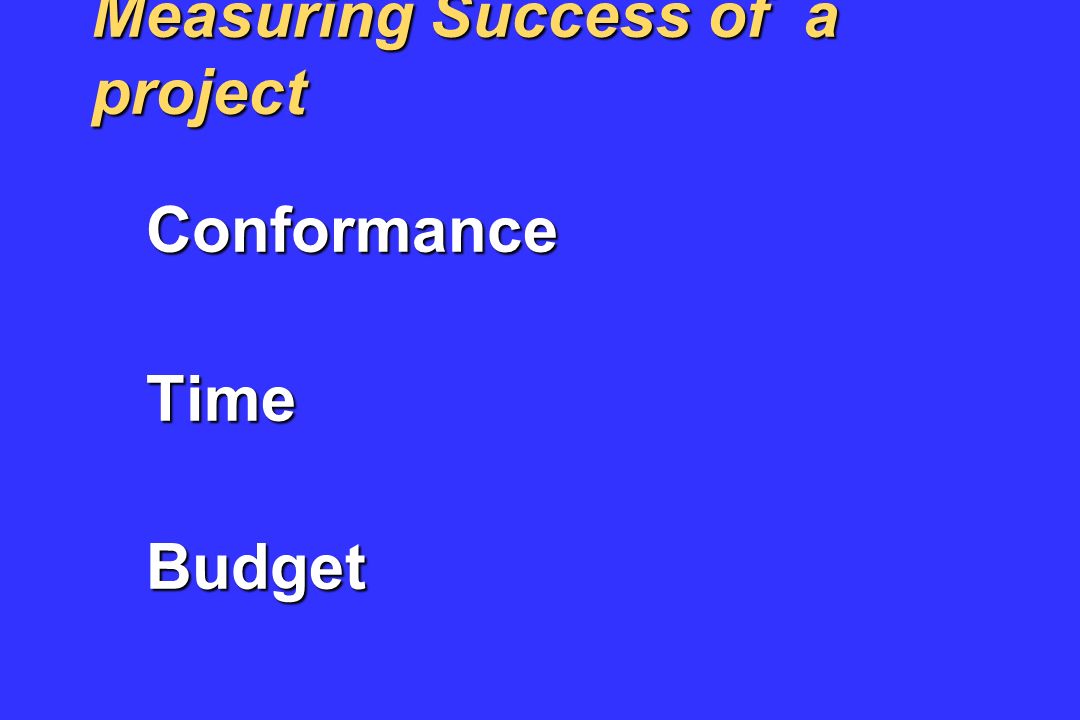 Measuring Success of a project

Conformance

Time

Budget